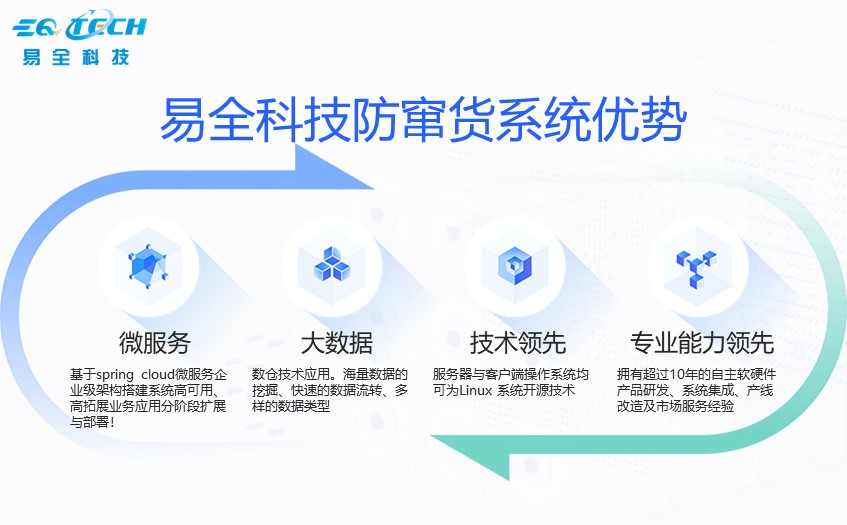 EQ TECH
易全科技

易全科技防窜货系统优势

微服务
基于spring cloud微服务企业级架构搭建系统高可用、高拓展业务应用分阶段扩展与部署！

大数据
数仓技术应用。海量数据的挖掘、快速的数据流转、多样的数据类型

技术领先
服务器与客户端操作系统均可为Linux 系统开源技术

专业能力领先
拥有超过10年的自主软硬件产品研发、系统集成、产线改造及市场服务经验